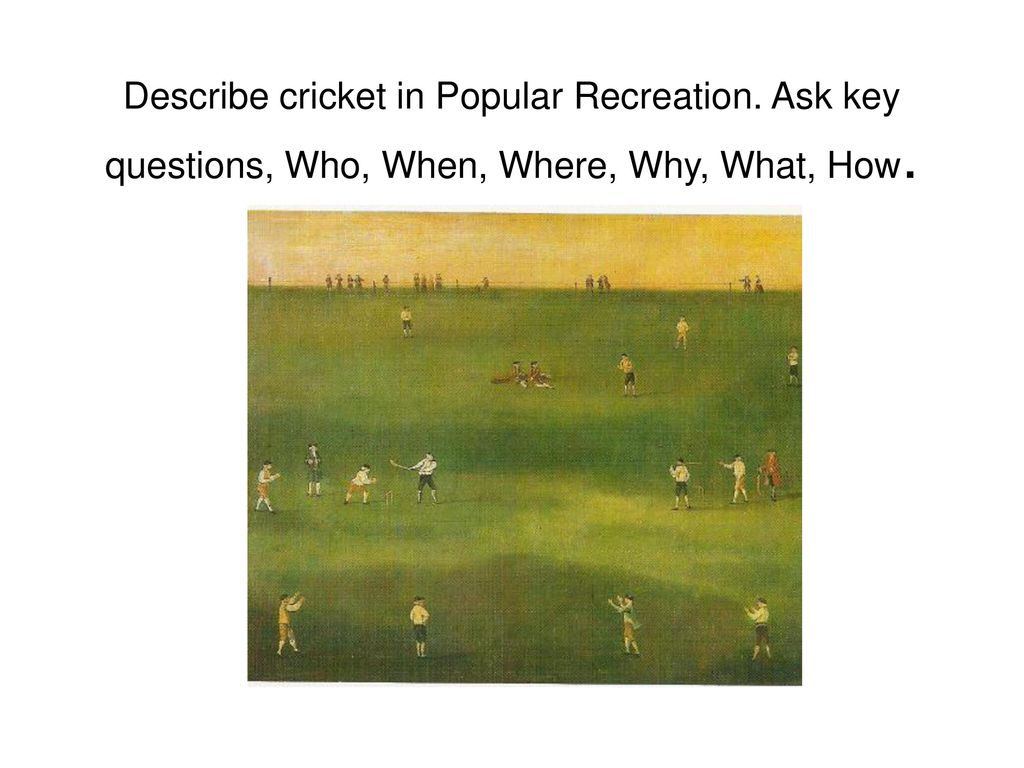 Describe cricket in Popular Recreation. Ask key questions, Who, When, Where, Why, What, How.